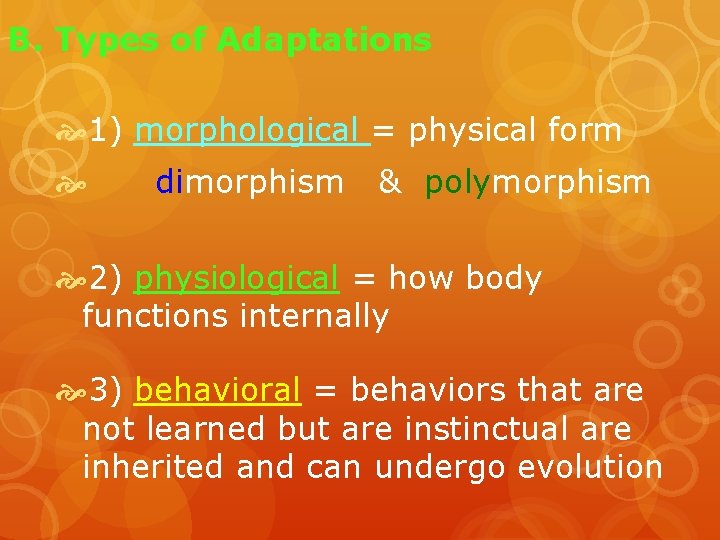 B. Types of Adaptations

1) morphological = physical form

dimorphism & polymorphism

2) physiological = how body functions internally

3) behavioral = behaviors that are not learned but are instinctual are inherited and can undergo evolution